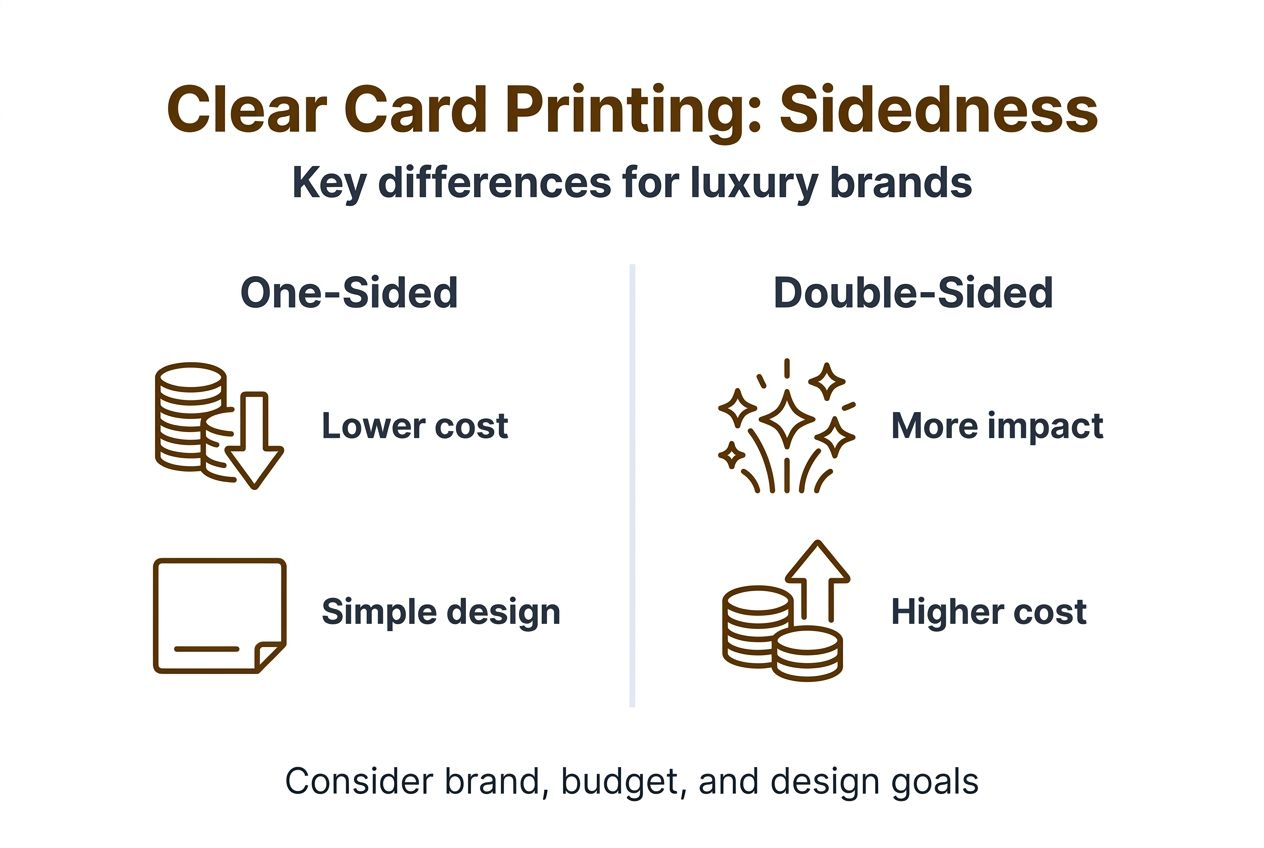 Clear Card Printing: Sidedness

Key differences for luxury brands

One-Sided

Lower cost

Simple design

Double-Sided

More impact

Higher cost

Consider brand, budget, and design goals